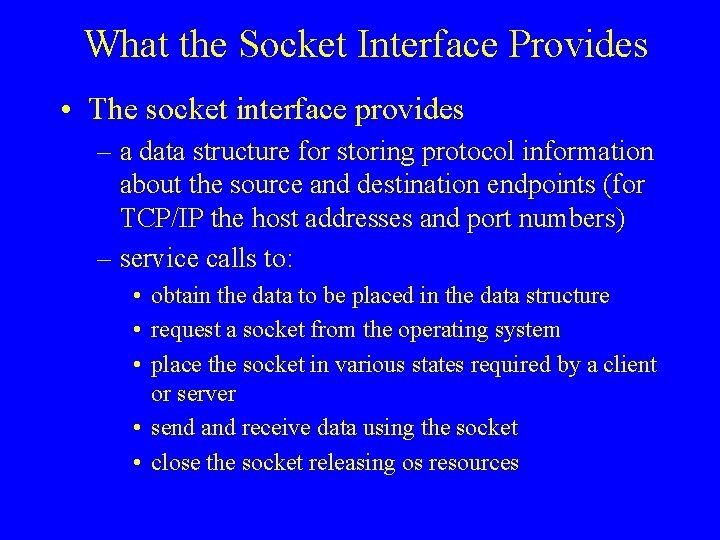 What the Socket Interface Provides

• The socket interface provides

– a data structure for storing protocol information about the source and destination endpoints (for TCP/IP the host addresses and port numbers)

– service calls to:

• obtain the data to be placed in the data structure

• request a socket from the operating system

• place the socket in various states required by a client or server

• send and receive data using the socket

• close the socket releasing os resources